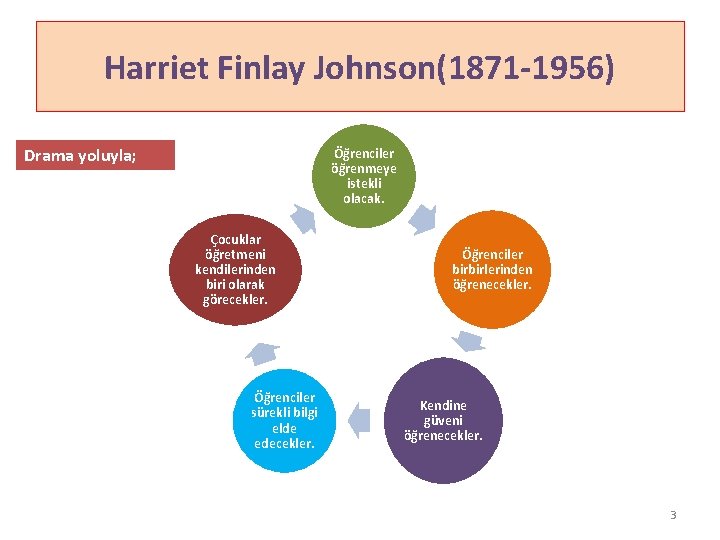 Harriet Finlay Johnson(1871-1956)

Drama yoluyla;

Öğrenciler öğrenmeye istekli olacak.

Öğrenciler birbirlerinden öğrenecekler.

Kendine güveni öğrenecekler.

Öğrenciler sürekli bilgi elde edecekler.

Çocuklar öğretmeni kendilerinden biri olarak görecekler.

3